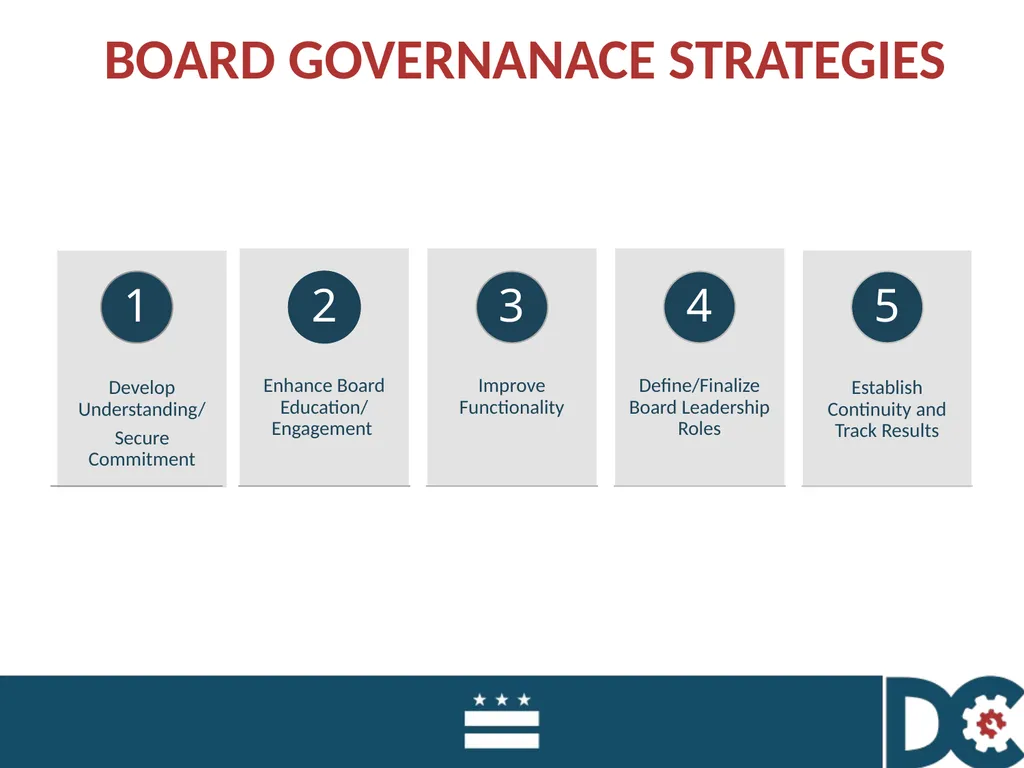 BOARD GOVERNANACE STRATEGIES

1

Develop Understanding/

Secure Commitment

2

Enhance Board Education/ Engagement

3

Improve Functionality

4

Define/Finalize Board Leadership Roles

5

Establish Continuity and Track Results

DC